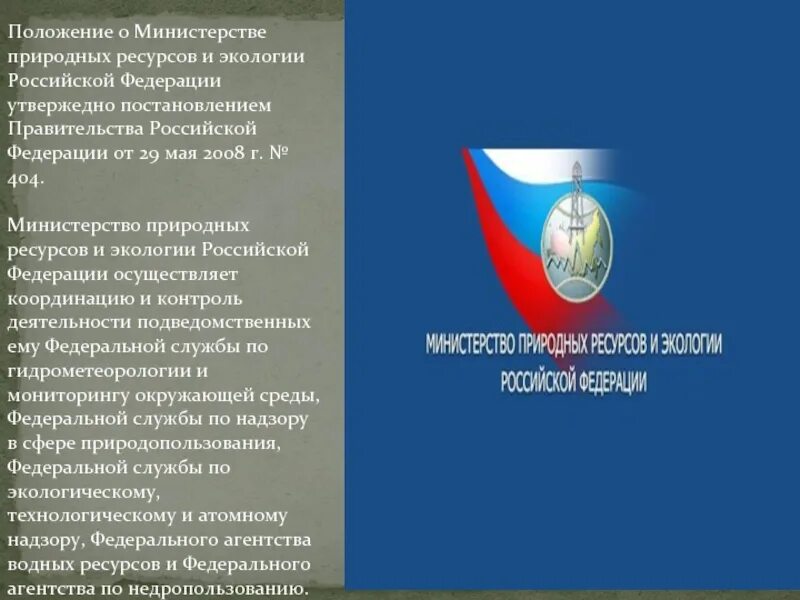 Положение о Министерстве природных ресурсов и экологии Российской Федерации утверждено постановлением Правительства Российской Федерации от 29 мая 2008 г. № 404.

Министерство природных ресурсов и экологии Российской Федерации осуществляет координацию и контроль деятельности подведомственных ему Федеральной службы по гидрометеорологии и мониторингу окружающей среды, Федеральной службы по надзору в сфере природопользования, Федеральной службы по экологическому, технологическому и атомному надзору, Федерального агентства водных ресурсов и Федерального агентства по недропользованию.

МИНИСТЕРСТВО ПРИРОДНЫХ РЕСУРСОВ И ЭКОЛОГИИ РОССИЙСКОЙ ФЕДЕРАЦИИ